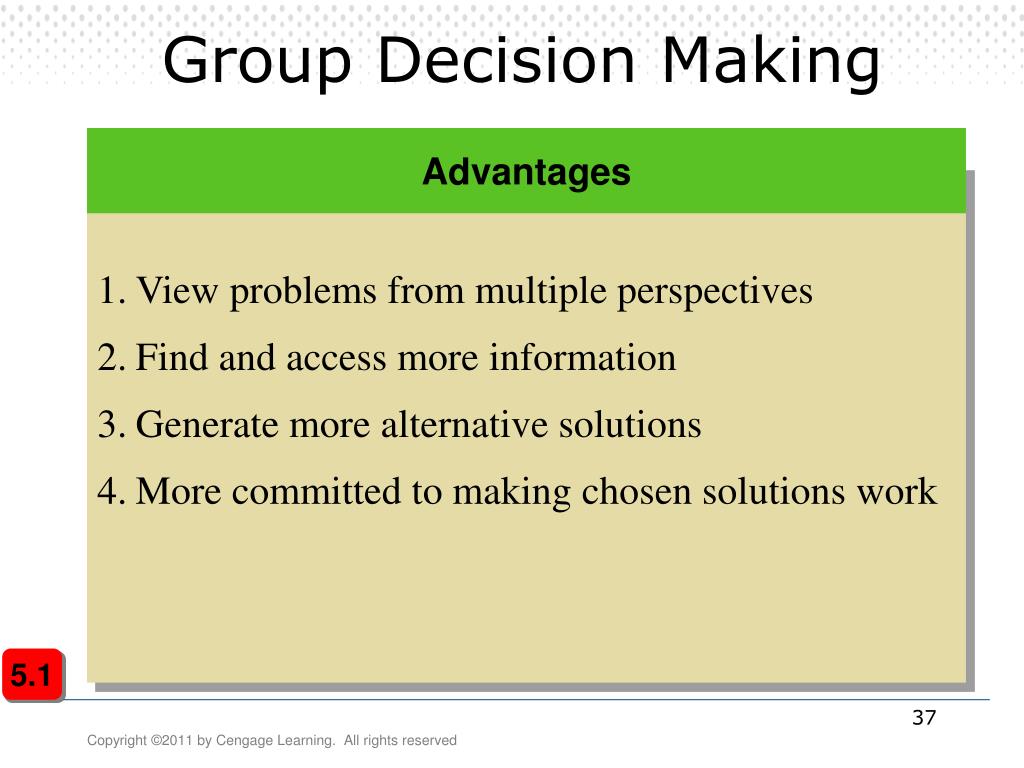 Group Decision Making

Advantages

1. View problems from multiple perspectives
2. Find and access more information
3. Generate more alternative solutions
4. More committed to making chosen solutions work

5.1

37

Copyright ©2011 by Cengage Learning. All rights reserved